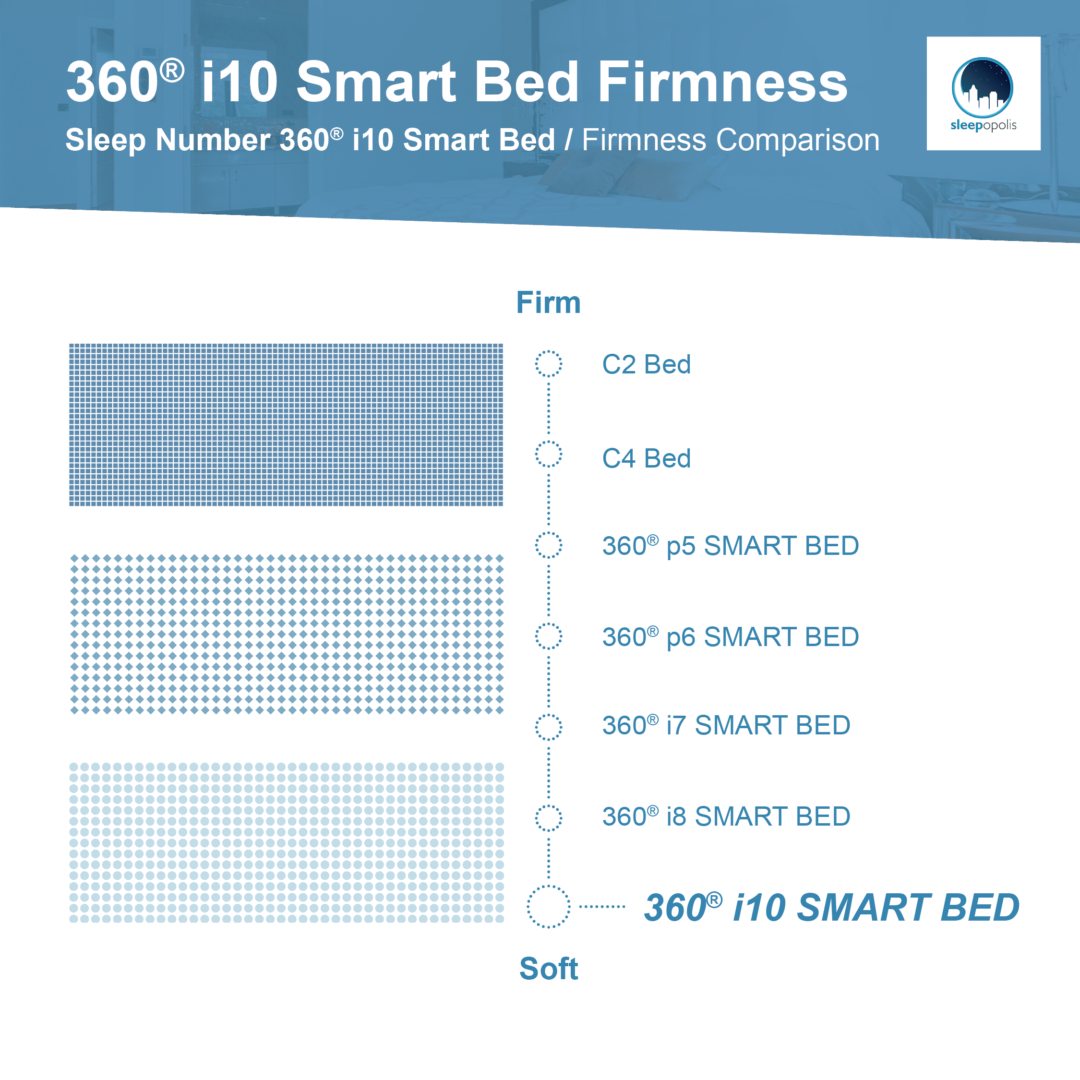 360® i10 Smart Bed Firmness

Sleep Number 360® i10 Smart Bed / Firmness Comparison

sleepopolis

Firm

C2 Bed

C4 Bed

360® p5 SMART BED

360® p6 SMART BED

360® i7 SMART BED

360® i8 SMART BED

360® i10 SMART BED

Soft